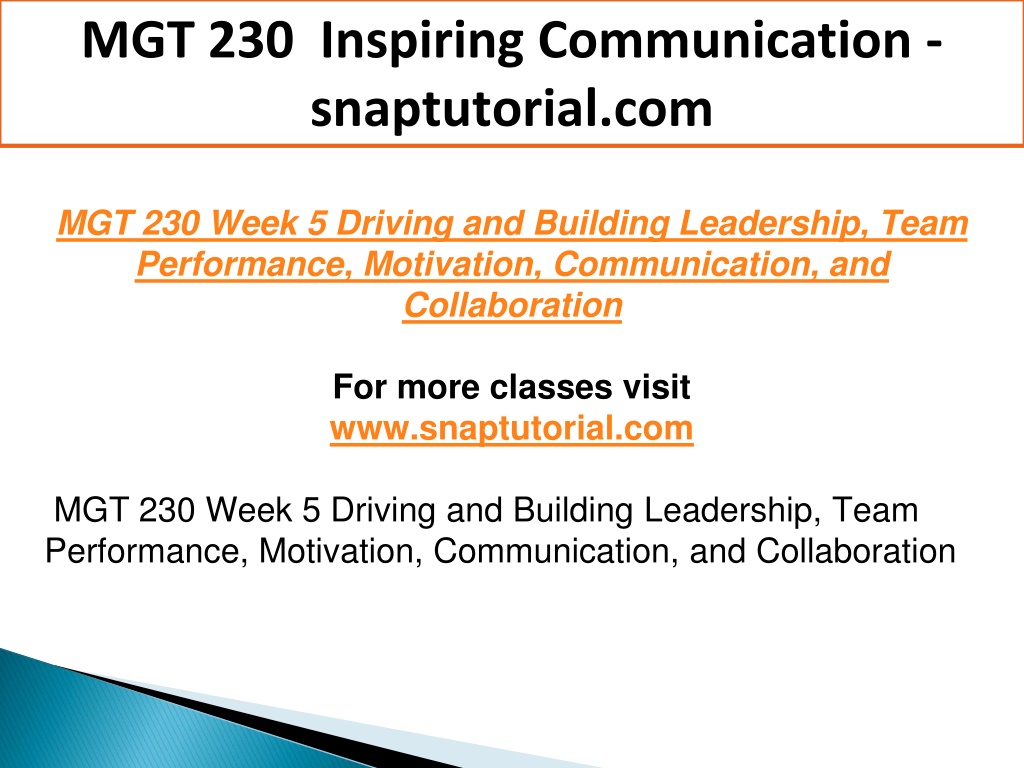 MGT 230  Inspiring Communication - snaptutorial.com

MGT 230 Week 5 Driving and Building Leadership, Team Performance, Motivation, Communication, and Collaboration

For more classes visit
www.snaptutorial.com

MGT 230 Week 5 Driving and Building Leadership, Team Performance, Motivation, Communication, and Collaboration